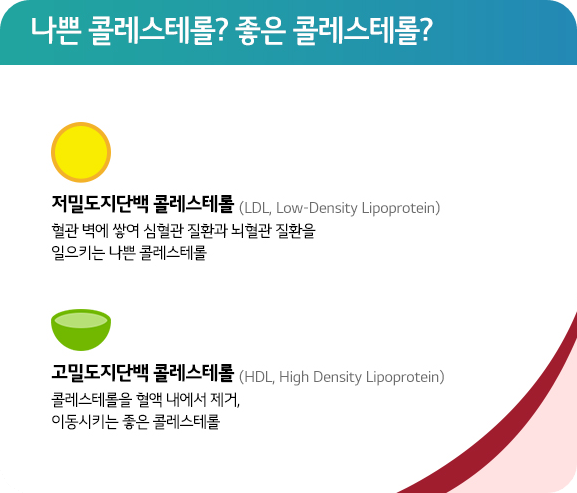 나쁜 콜레스테롤? 좋은 콜레스테롤?

저밀도지단백 콜레스테롤 (LDL, Low-Density Lipoprotein)
혈관 벽에 쌓여 심혈관 질환과 뇌혈관 질환을 일으키는 나쁜 콜레스테롤

고밀도지단백 콜레스테롤 (HDL, High Density Lipoprotein)
콜레스테롤을 혈액 내에서 제거, 이동시키는 좋은 콜레스테롤